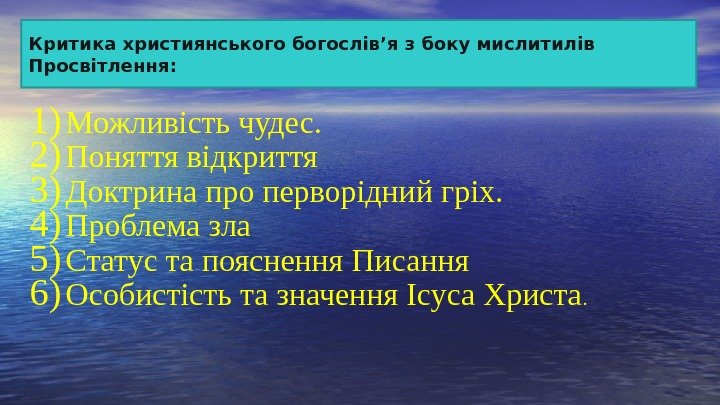 Критика християнського богослів’я з боку мислитилів Просвітлення:

1) Можливість чудес.
2) Поняття відкриття
3) Доктрина про перворідний гріх.
4) Проблема зла
5) Статус та пояснення Писання
6) Особистість та значення Ісуса Христа.